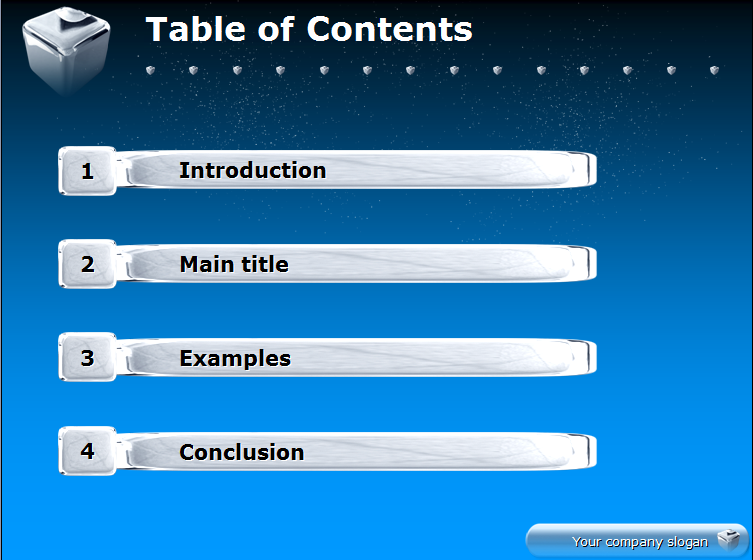 Table of Contents

1 Introduction

2 Main title

3 Examples

4 Conclusion

Your company slogan